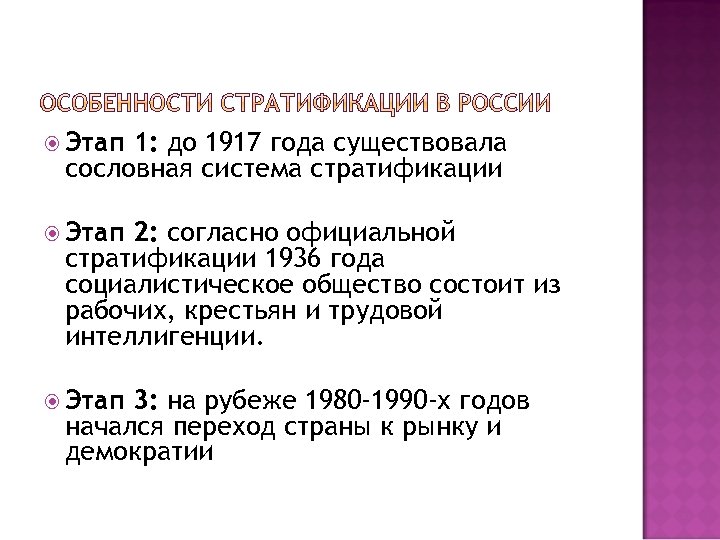 ОСОБЕННОСТИ СТРАТИФИКАЦИИ В РОССИИ

Этап 1: до 1917 года существовала сословная система стратификации

Этап 2: согласно официальной стратификации 1936 года социалистическое общество состоит из рабочих, крестьян и трудовой интеллигенции.

Этап 3: на рубеже 1980-1990-х годов начался переход страны к рынку и демократии